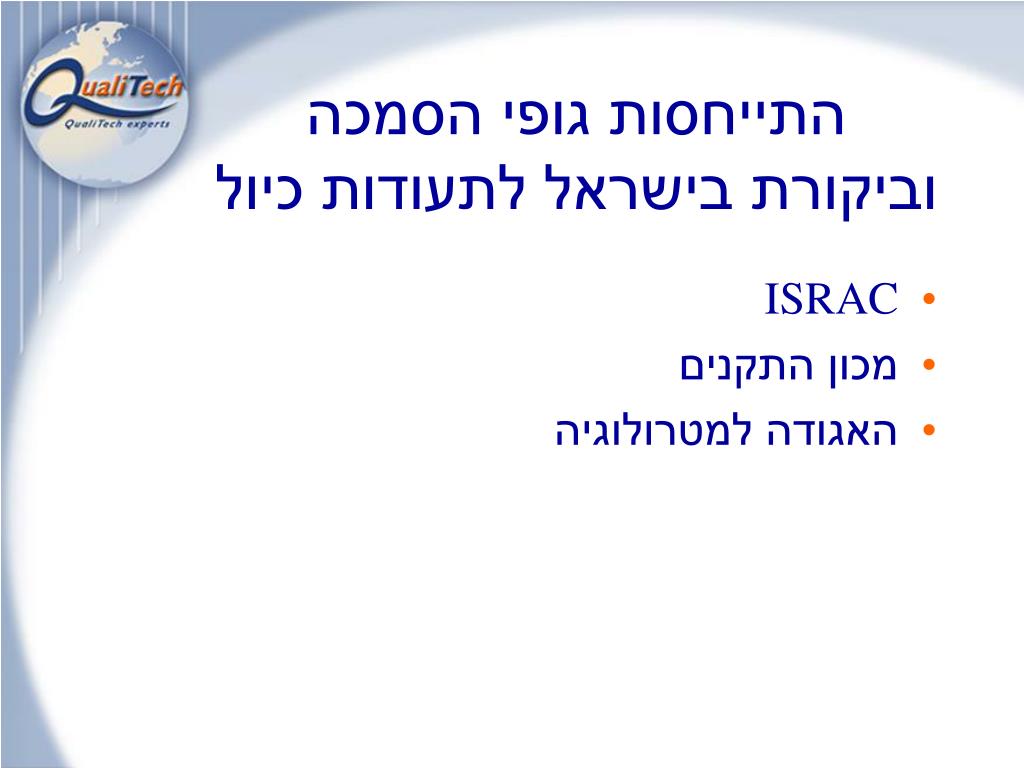 QualiTech
QualiTech experts

התייחסות גופי הסמכה
וביקורת בישראל לתעודות כיול

• ISRAC
• מכון התקנים
• האגודה למטרולוגיה